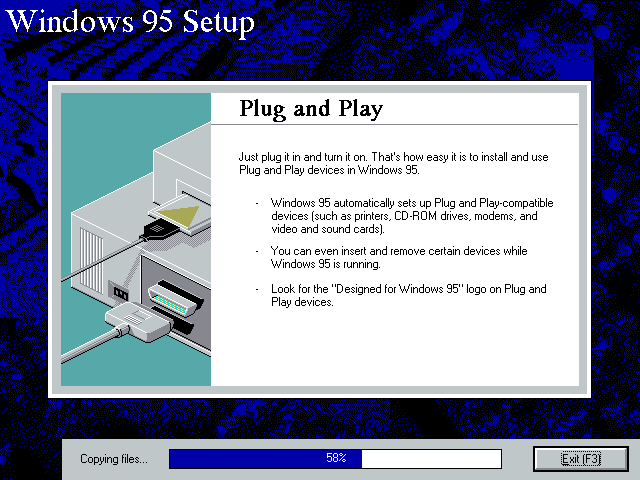 Windows 95 Setup

Plug and Play

Just plug it in and turn it on. That's how easy it is to install and use Plug and Play devices in Windows 95.

- Windows 95 automatically sets up Plug and Play-compatible devices (such as printers, CD-ROM drives, modems, and video and sound cards).

- You can even insert and remove certain devices while Windows 95 is running.

- Look for the "Designed for Windows 95" logo on Plug and Play devices.

Copying files...

58%

Exit (F3)